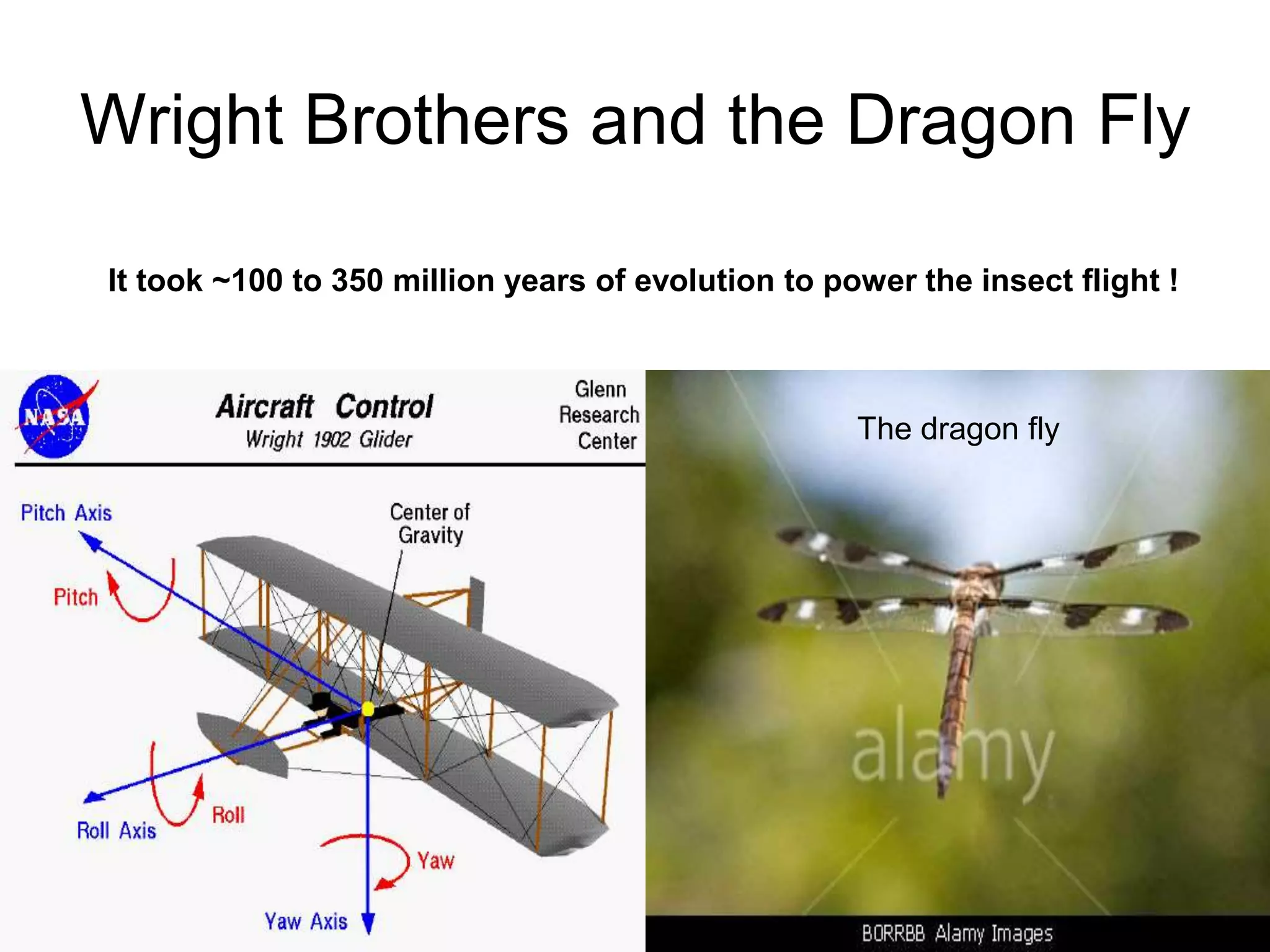 Wright Brothers and the Dragon Fly

It took ~100 to 350 million years of evolution to power the insect flight !

NASA

Aircraft Control
Wright 1902 Glider

Glenn Research Center

Pitch Axis

Center of Gravity

Pitch

Roll

Roll Axis

Yaw

Yaw Axis

The dragon fly

alamy

BORRBB Alamy Images